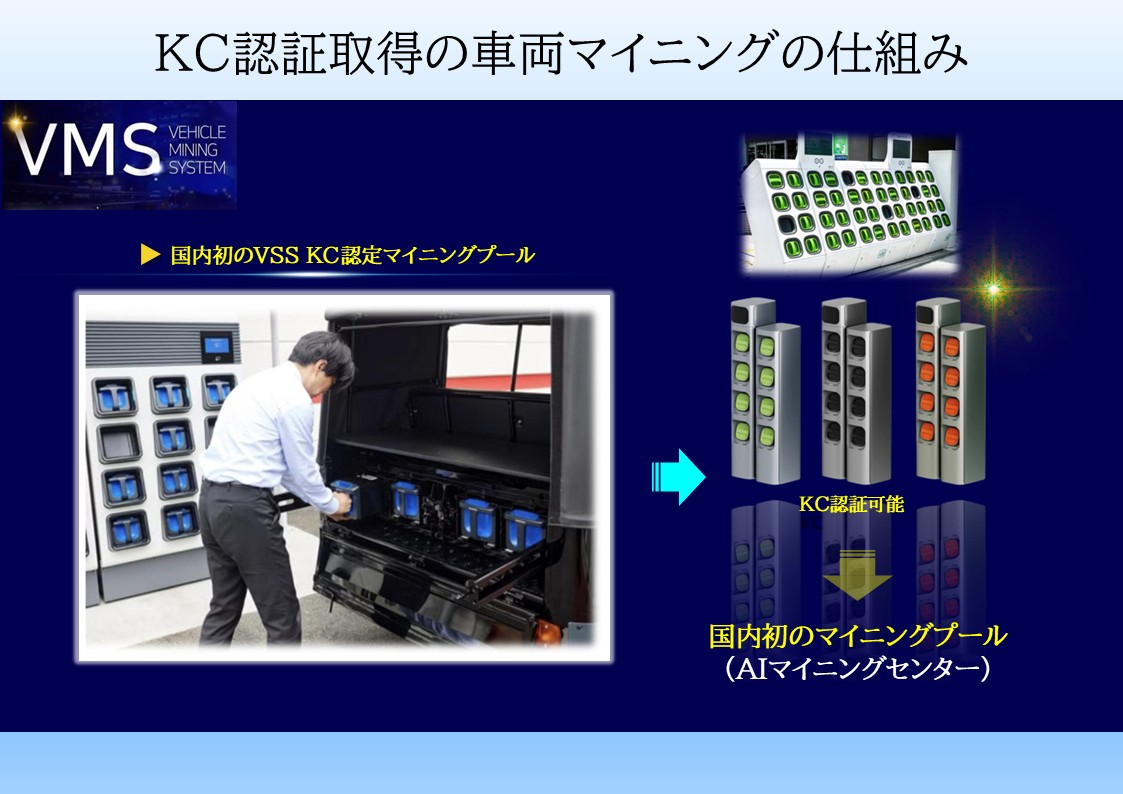 KC認証取得の車両マイニングの仕組み

VMS VEHICLE MINING SYSTEM

▶ 国内初のVSS KC認定マイニングプール

KC認証可能

国内初のマイニングプール
（AIマイニングセンター）